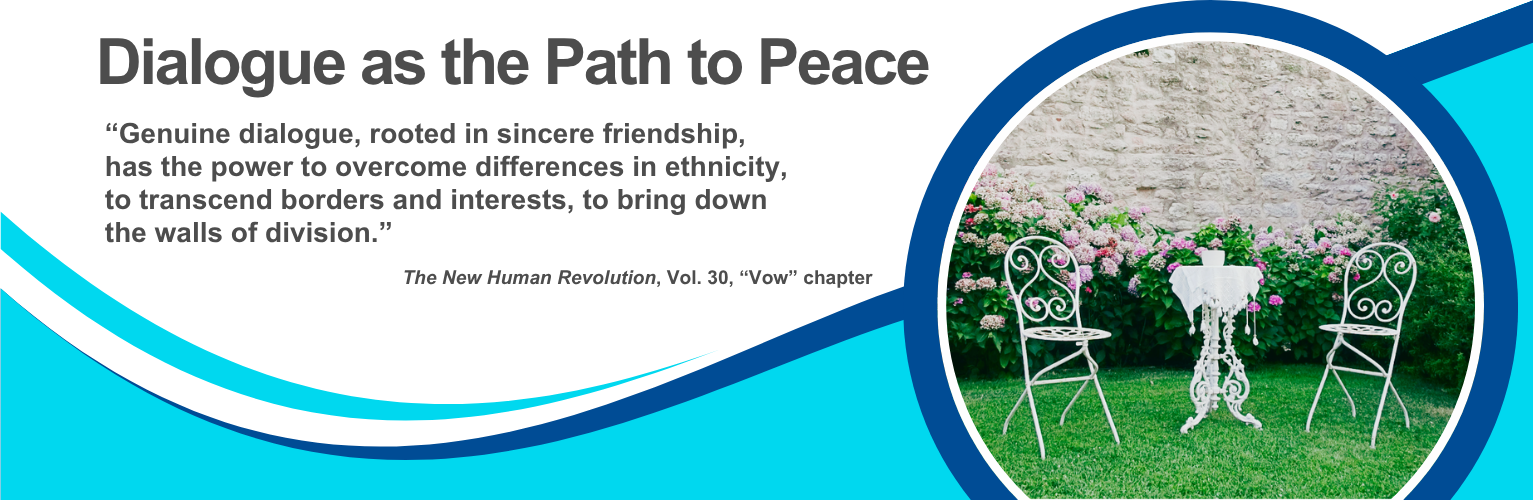 Dialogue as the Path to Peace

“Genuine dialogue, rooted in sincere friendship, has the power to overcome differences in ethnicity, to transcend borders and interests, to bring down the walls of division.”

The New Human Revolution, Vol. 30, “Vow” chapter